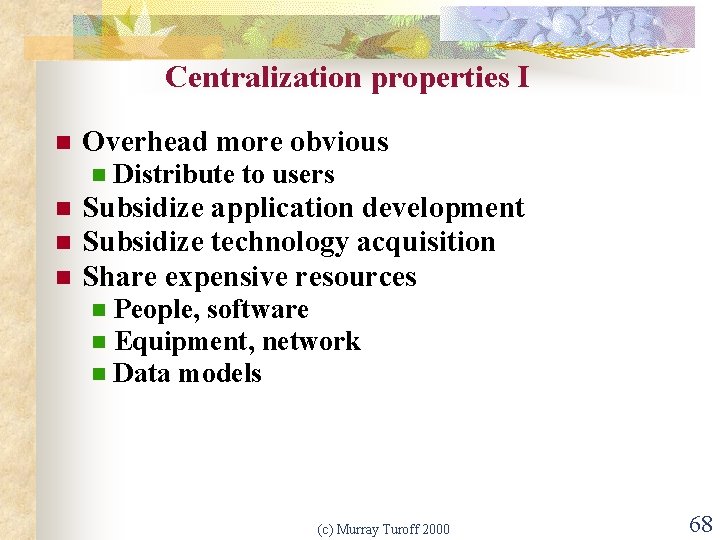 Centralization properties I

- Overhead more obvious
  - Distribute to users
- Subsidize application development
- Subsidize technology acquisition
- Share expensive resources
  - People, software
  - Equipment, network
  - Data models

(c) Murray Turoff 2000

68